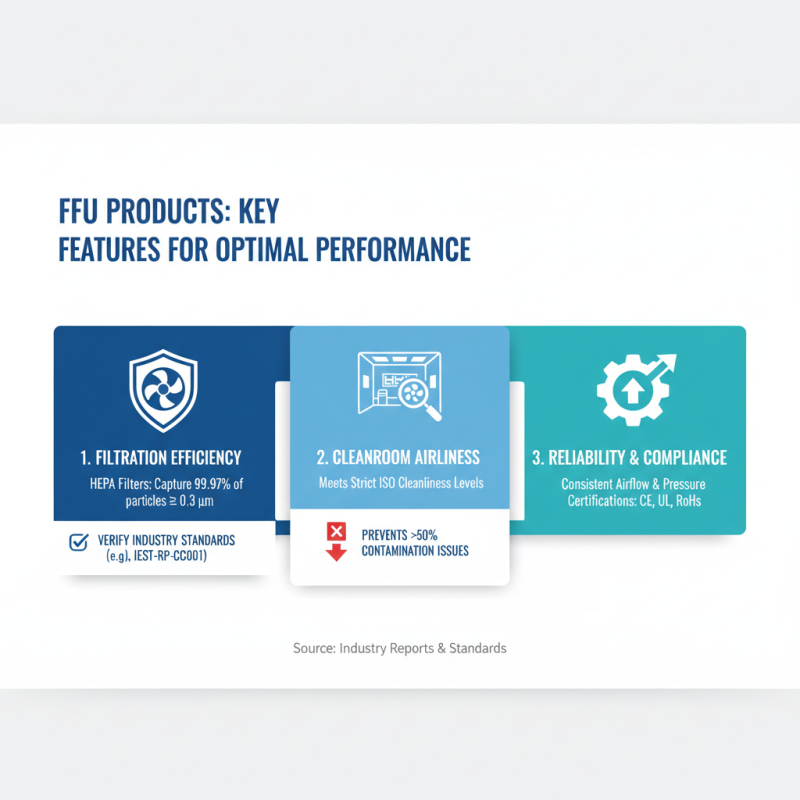 FFU PRODUCTS: KEY
FEATURES FOR OPTIMAL PERFORMANCE

1. FILTRATION EFFICIENCY
HEPA Filters: Capture 99.97% of particles ≥ 0.3 μm

VERIFY INDUSTRY STANDARDS (e.g), IEST-RP-CC001)

2. CLEANROOM AIRLINESS
Meets Strict ISO Cleanliness Levels

PREVENTS >50% CONTAMINATION ISSUES

3. RELIABILITY & COMPLIANCE
Consistent Airflow & Pressure Certifications: CE, UL, RoHs

Source: Industry Reports & Standards